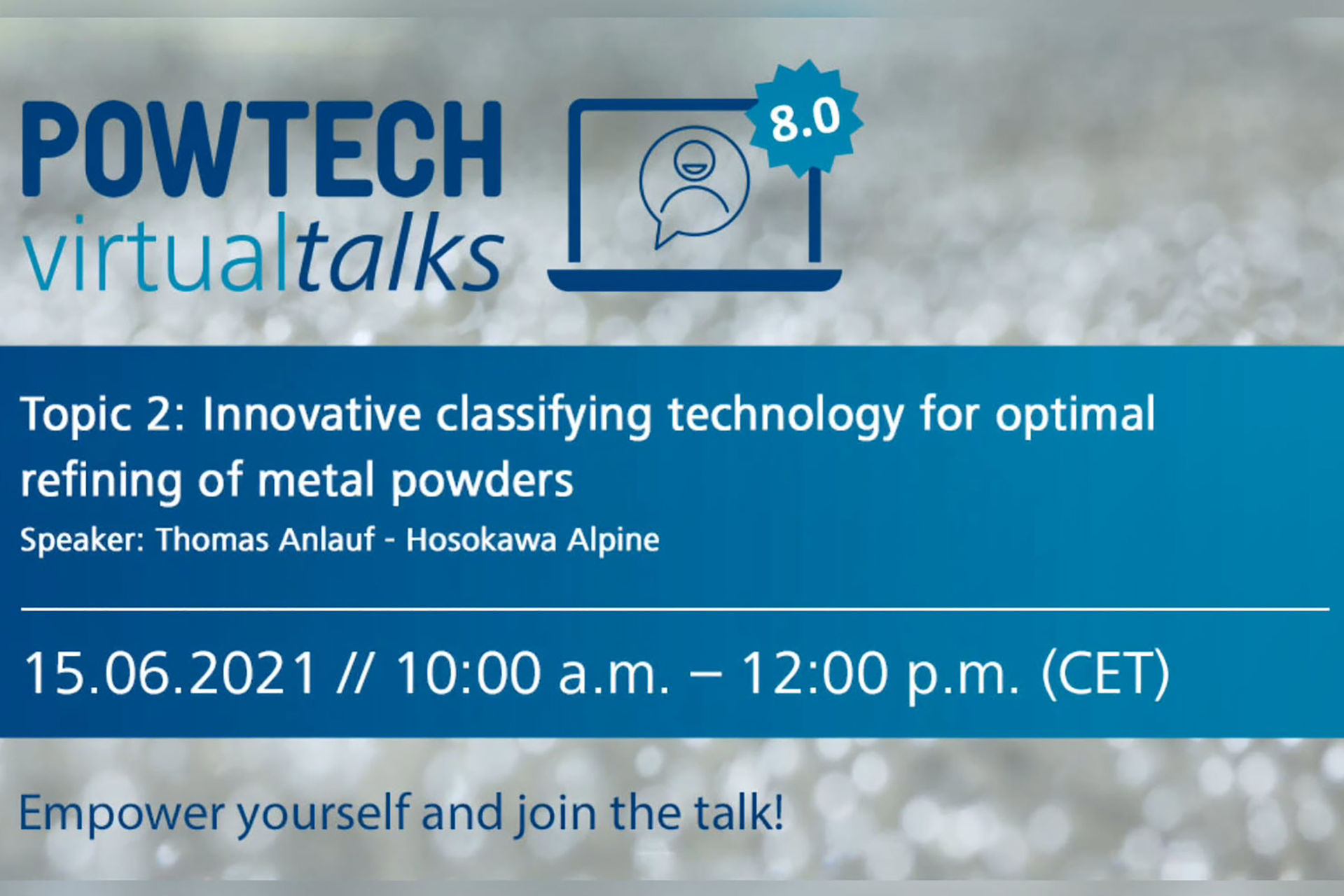 POWTECH virtualtalks

8.0

Topic 2: Innovative classifying technology for optimal refining of metal powders

Speaker: Thomas Anlauf - Hosokawa Alpine

15.06.2021 // 10:00 a.m. – 12:00 p.m. (CET)

Empower yourself and join the talk!